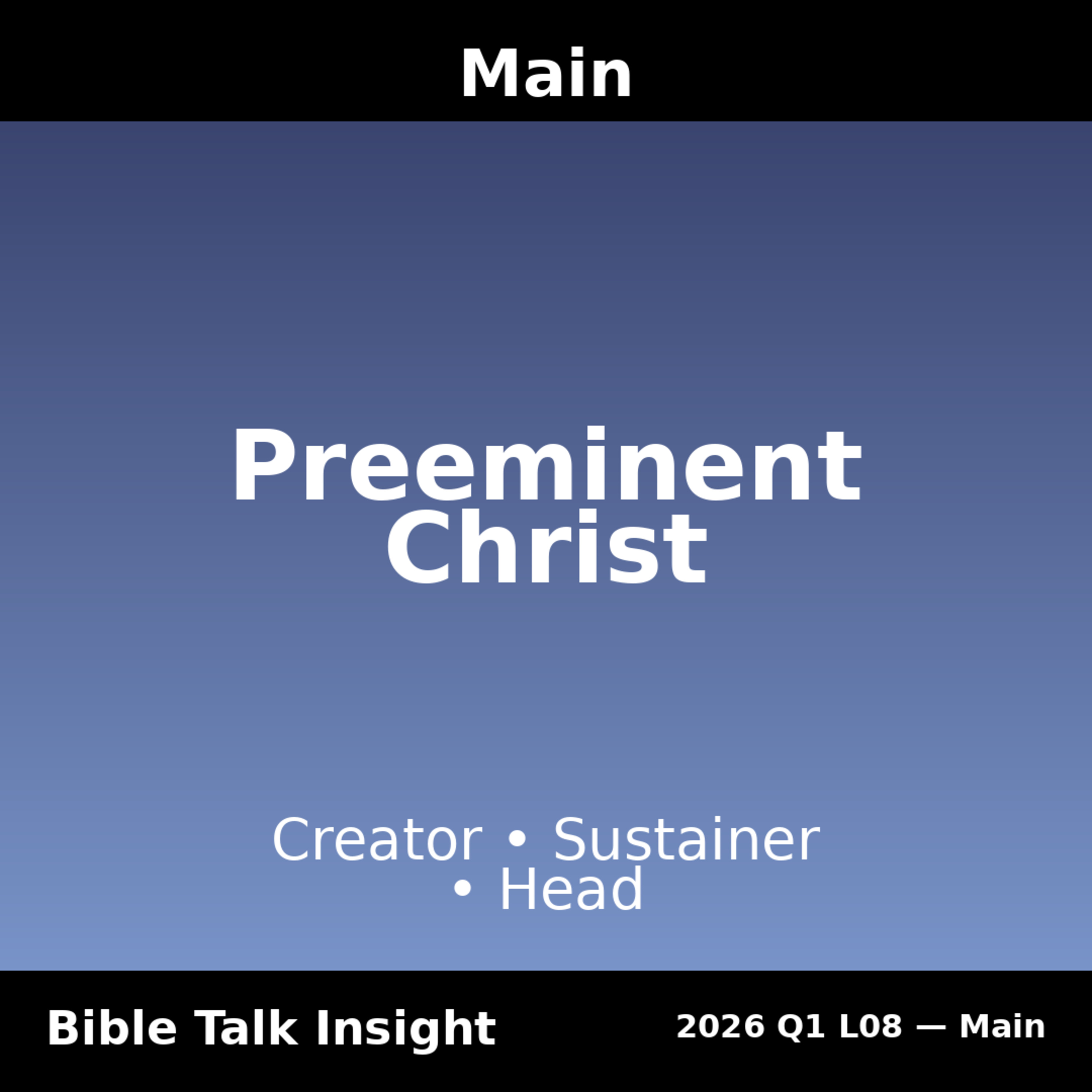 Main

Preeminent Christ

Creator • Sustainer • Head

Bible Talk Insight

2026 Q1 L08 — Main